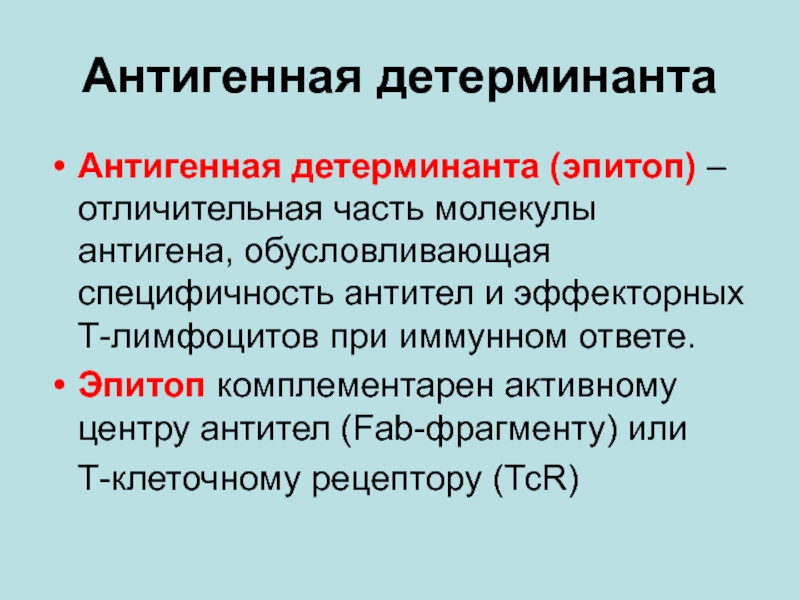 Антигенная детерминанта

• Антигенная детерминанта (эпитоп) – отличительная часть молекулы антигена, обусловливающая специфичность антител и эффекторных Т-лимфоцитов при иммунном ответе.

• Эпитоп комплементарен активному центру антител (Fab-фрагменту) или Т-клеточному рецептору (TcR)